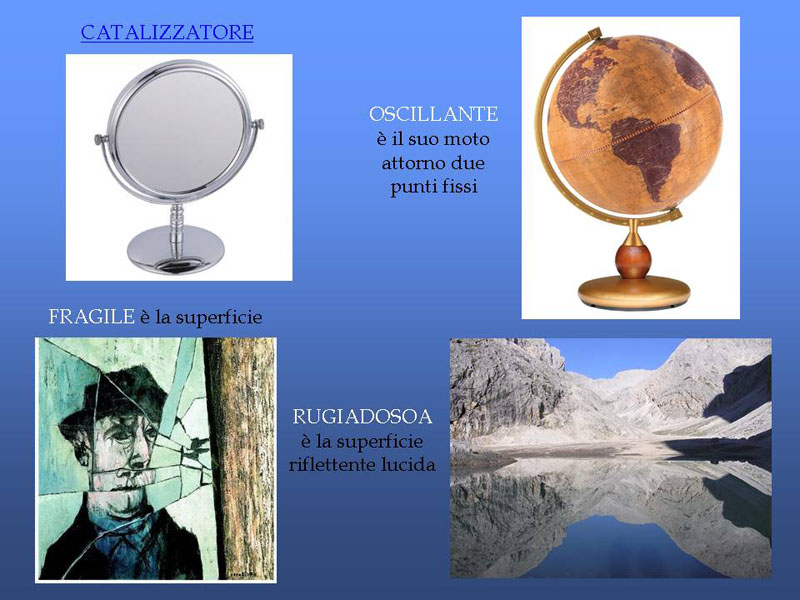 CATALIZZATORE

OSCILLANTE
è il suo moto
attorno due
punti fissi

FRAGILE è la superficie

RUGIADOSOA
è la superficie
riflettente lucida